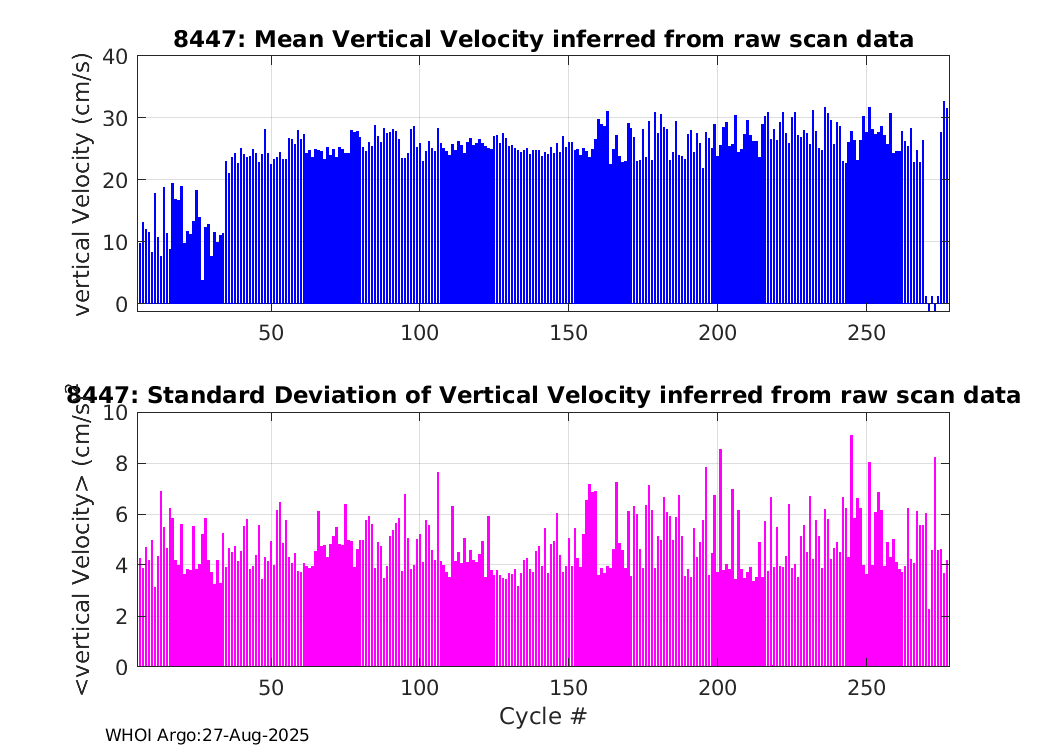 8447: Mean Vertical Velocity inferred from raw scan data

vertical Velocity (cm/s)

40
30
20
10
0

50 100 150 200 250

8447: Standard Deviation of Vertical Velocity inferred from raw scan data

<vertical Velocity> (cm/s)

10
8
6
4
2
0

50 100 150 200 250

Cycle #

WHOI Argo:27-Aug-2025